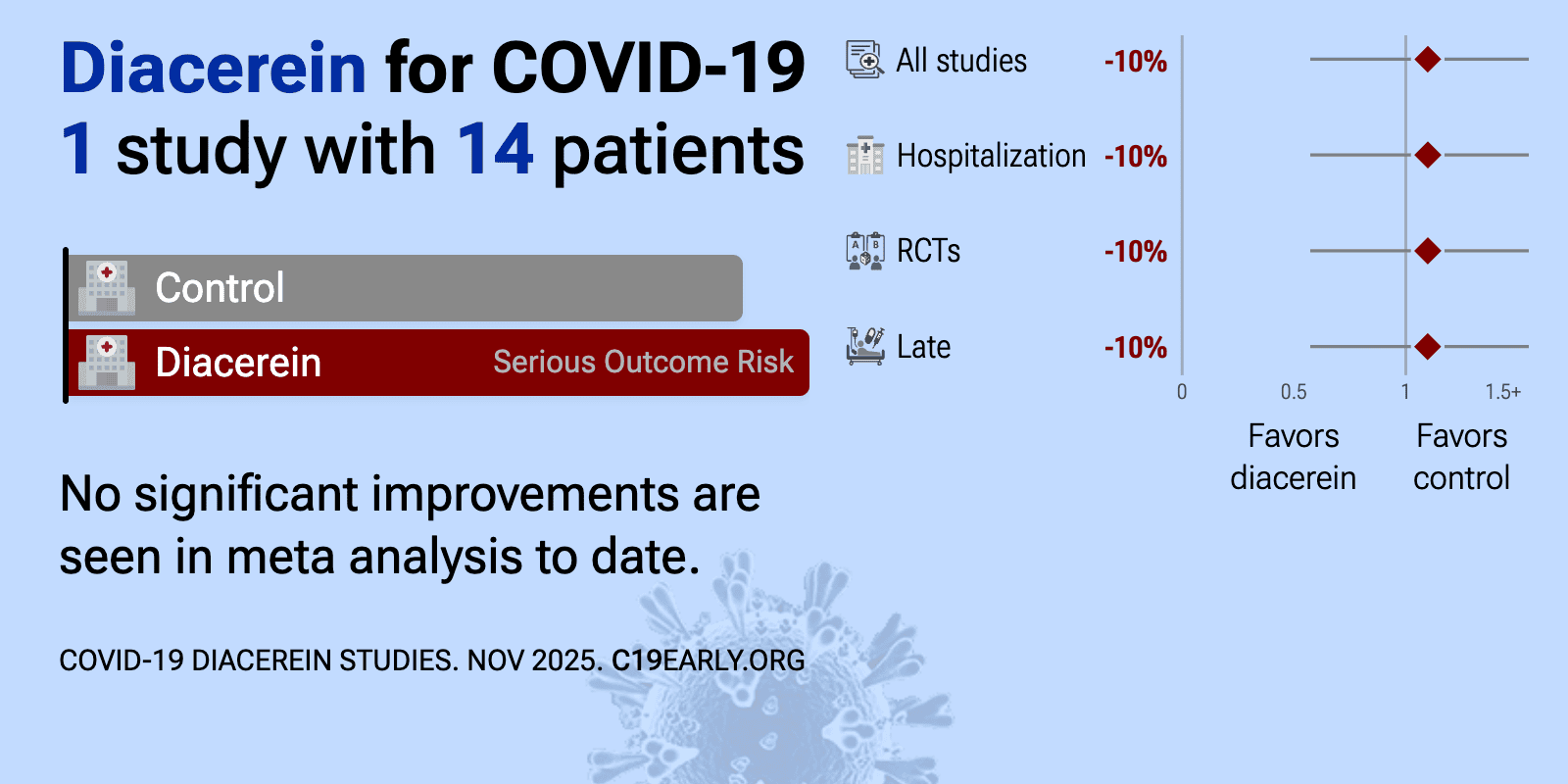 Diacerein for COVID-19
1 study with 14 patients

Control
Diacerein Serious Outcome Risk

No significant improvements are seen in meta analysis to date.

COVID-19 DIACEREIN STUDIES. NOV 2025. C19EARLY.ORG

All studies -10%
Hospitalization -10%
RCTs -10%
Late -10%

0 0.5 1 1.5+

Favors diacerein
Favors control